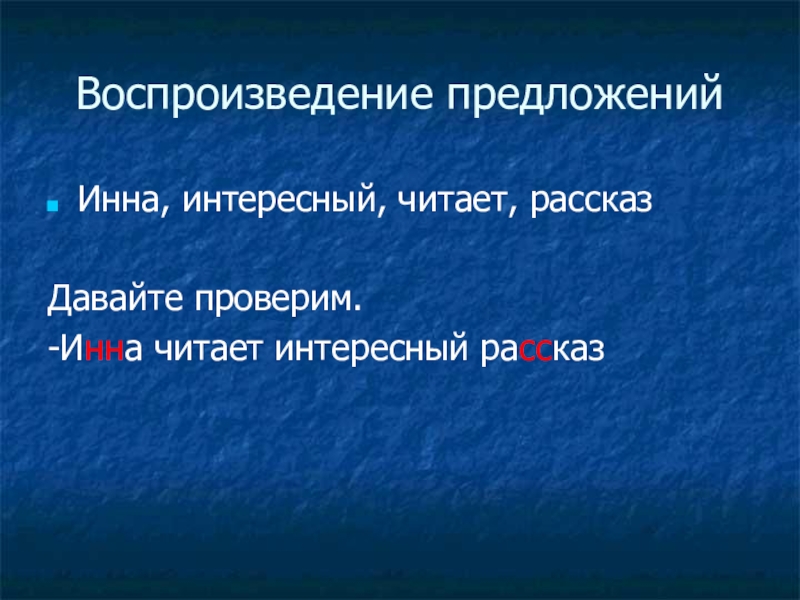 Воспроизведение предложений

Инна, интересный, читает, рассказ

Давайте проверим.
-Инна читает интересный рассказ